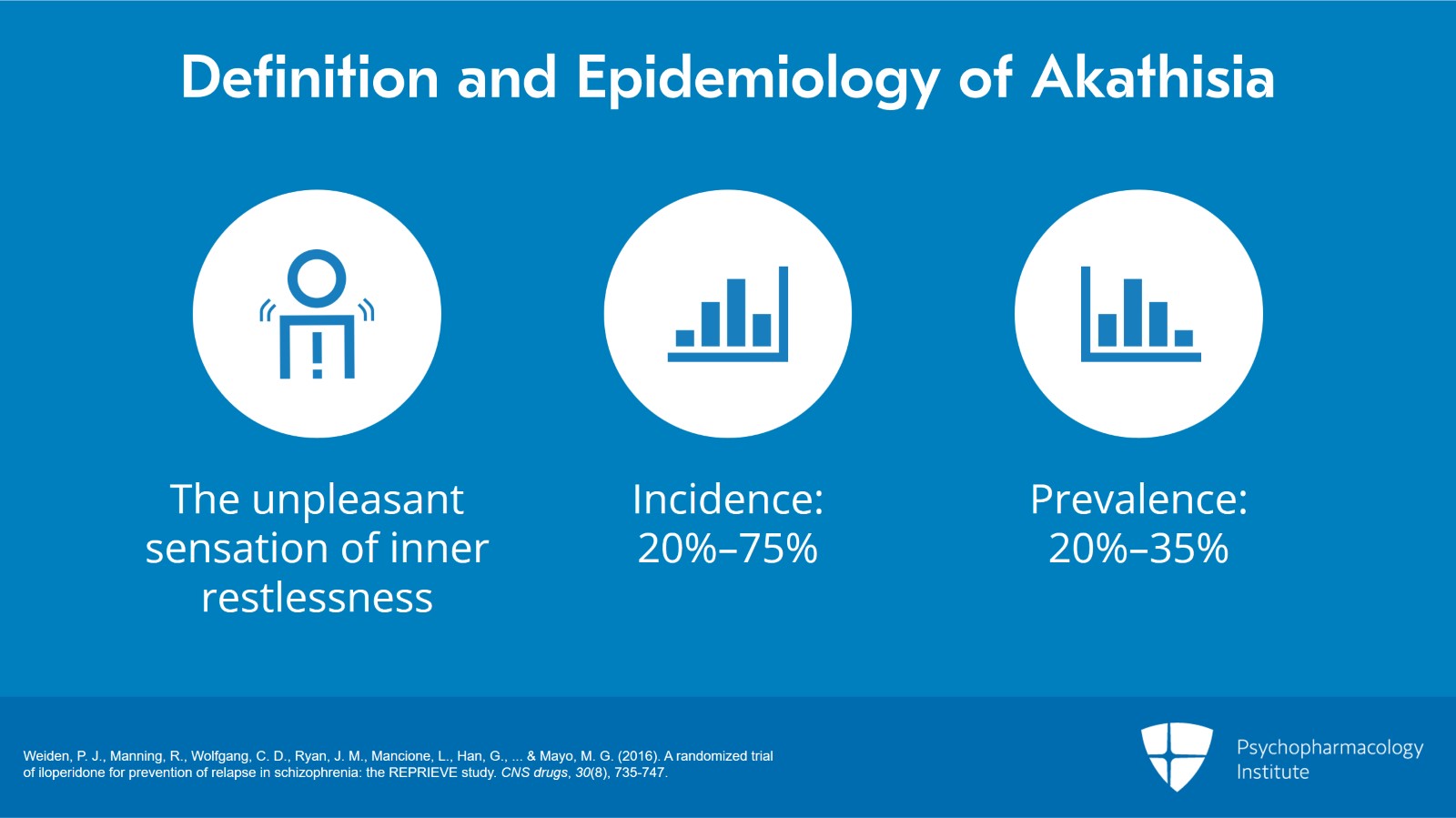 Definition and Epidemiology of Akathisia

The unpleasant sensation of inner restlessness

Incidence: 20%–75%

Prevalence: 20%–35%

Weiden, P. J., Manning, R., Wolfgang, C. D., Ryan, J. M., Mancione, L., Han, G., ... & Mayo, M. G. (2016). A randomized trial of iloperidone for prevention of relapse in schizophrenia: the REPRIEVE study. CNS drugs, 30(8), 735-747.

Psychopharmacology Institute